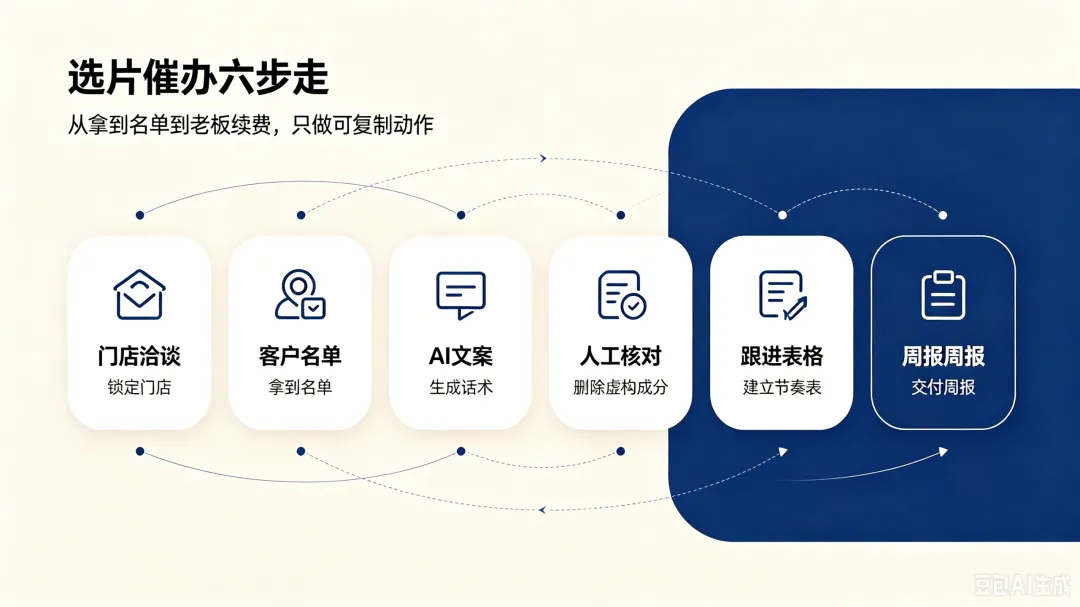 选片催办六步走

从拿到名单到老板续费，只做可复制动作

门店洽谈
锁定门店

客户名单
拿到名单

AI文案
生成话术

人工核对
删除虚构成分

跟进表格
建立节奏表

周报周报
交付周报

豆包AI生成